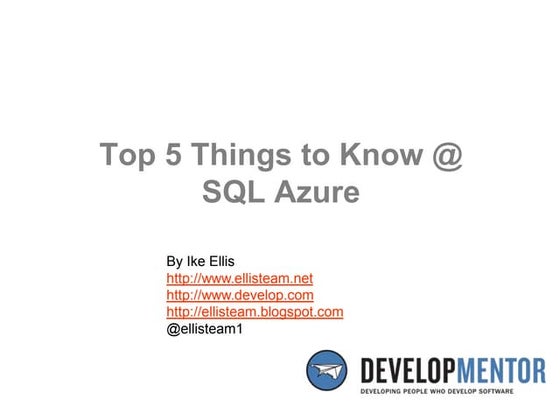 Top 5 Things to Know @
SQL Azure

By Ike Ellis
http://www.ellisteam.net
http://www.develop.com
http://ellisteam.blogspot.com
@ellisteam1

DEVELOPMENTOR
DEVELOPING PEOPLE WHO DEVELOP SOFTWARE